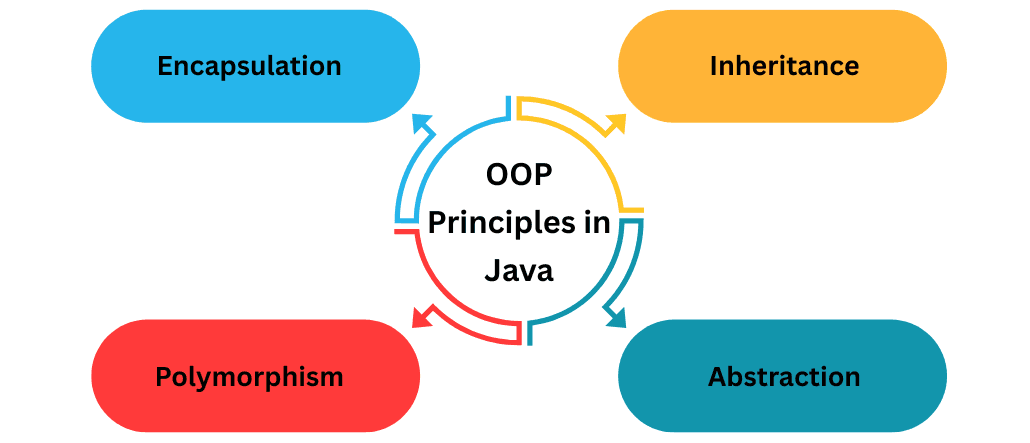 Encapsulation

Inheritance

OOP Principles in Java

Polymorphism

Abstraction